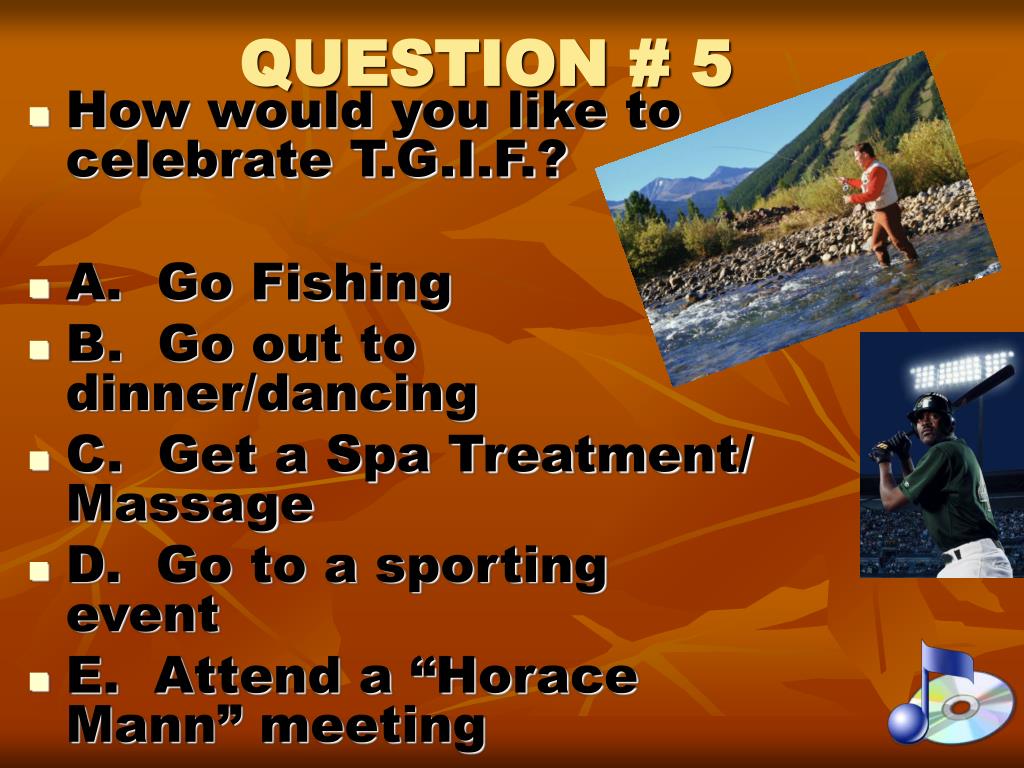 QUESTION # 5

How would you like to celebrate T.G.I.F.?

A. Go Fishing

B. Go out to dinner/dancing

C. Get a Spa Treatment/ Massage

D. Go to a sporting event

E. Attend a “Horace Mann” meeting